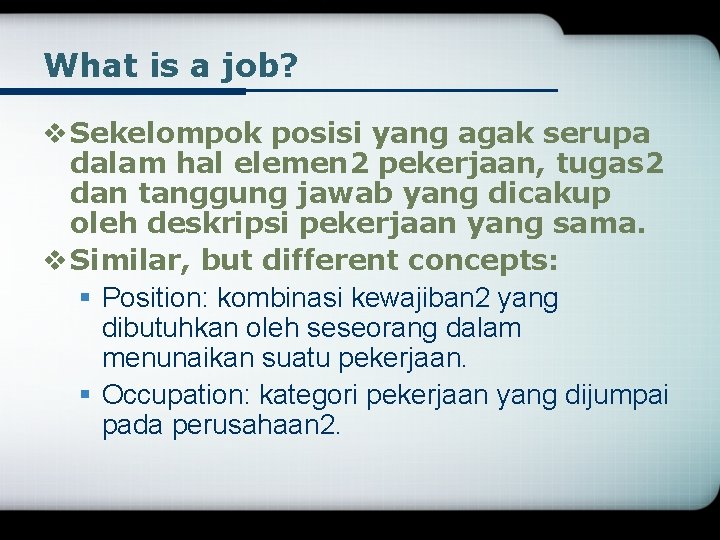 What is a job?

❖ Sekelompok posisi yang agak serupa dalam hal elemen2 pekerjaan, tugas2 dan tanggung jawab yang dicakup oleh deskripsi pekerjaan yang sama.

❖ Similar, but different concepts:

▪ Position: kombinasi kewajiban2 yang dibutuhkan oleh seseorang dalam menunaikan suatu pekerjaan.

▪ Occupation: kategori pekerjaan yang dijumpai pada perusahaan2.